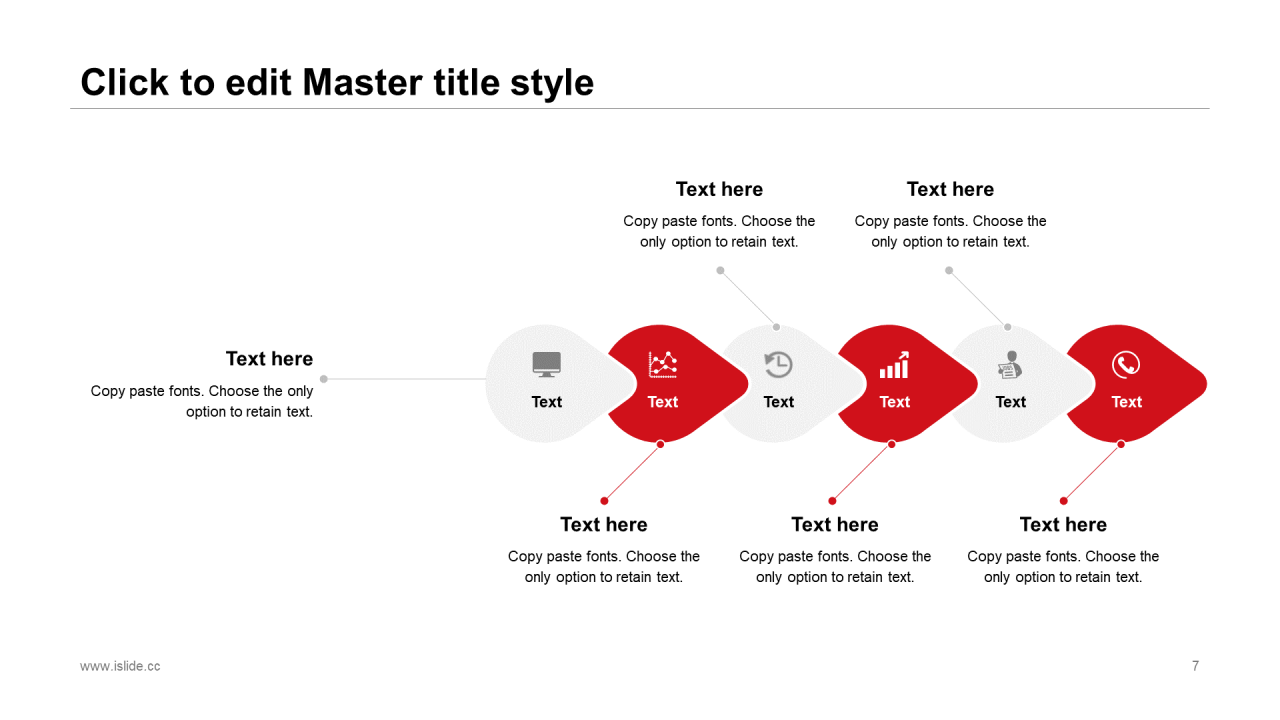 Click to edit Master title style

Text here
Copy paste fonts. Choose the only option to retain text.

Text here
Copy paste fonts. Choose the only option to retain text.

Text here
Copy paste fonts. Choose the only option to retain text.

Text

Text

Text

Text

Text

Text

Text here
Copy paste fonts. Choose the only option to retain text.

Text here
Copy paste fonts. Choose the only option to retain text.

Text here
Copy paste fonts. Choose the only option to retain text.

www.islide.cc

7